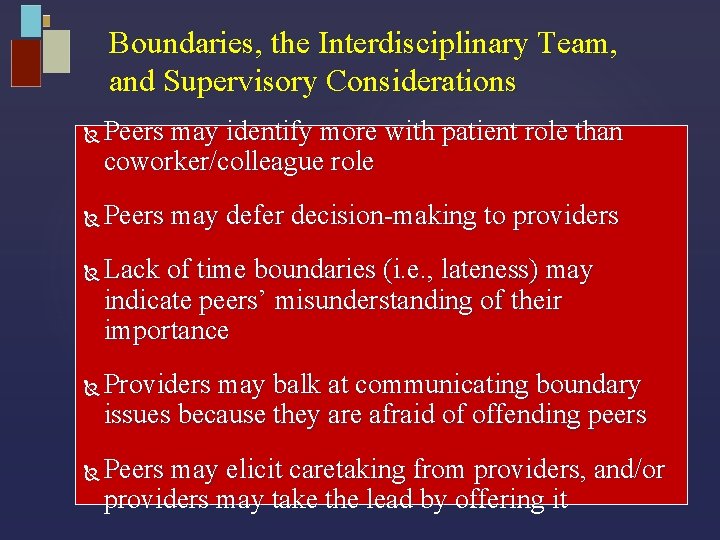 Boundaries, the Interdisciplinary Team, and Supervisory Considerations

Peers may identify more with patient role than coworker/colleague role

Peers may defer decision-making to providers

Lack of time boundaries (i.e., lateness) may indicate peers' misunderstanding of their importance

Providers may balk at communicating boundary issues because they are afraid of offending peers

Peers may elicit caretaking from providers, and/or providers may take the lead by offering it